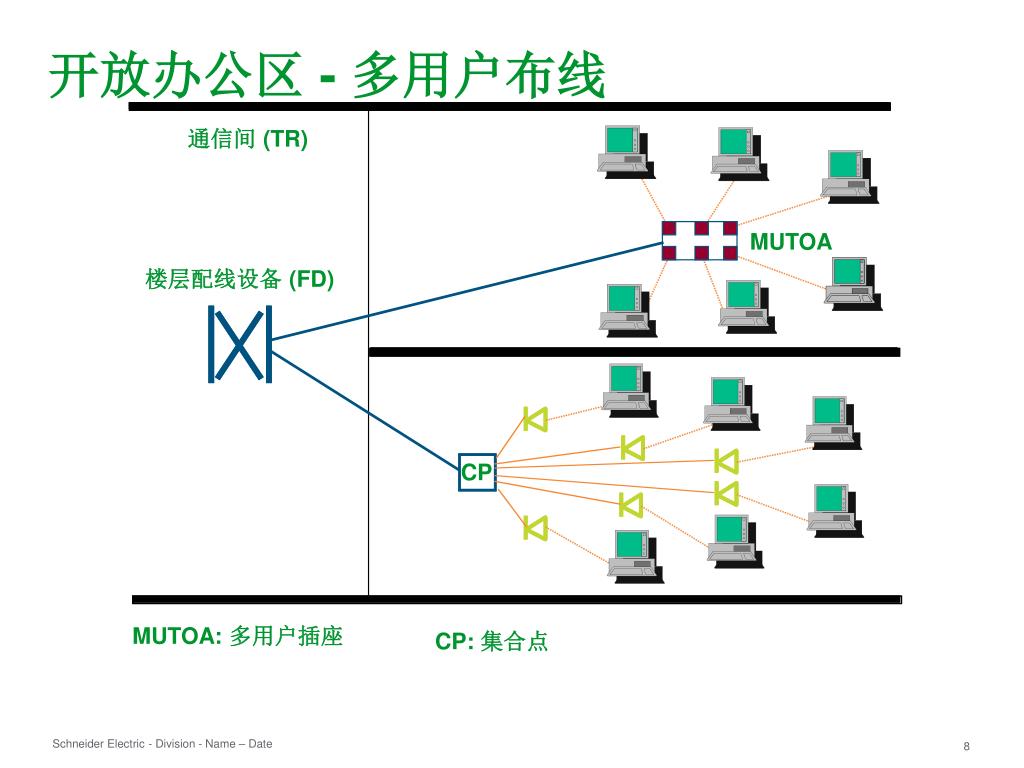 开放办公区 - 多用户布线

通信间 (TR)

MUTOA

楼层配线设备 (FD)

CP

MUTOA: 多用户插座

CP: 集合点

Schneider Electric - Division - Name – Date

8